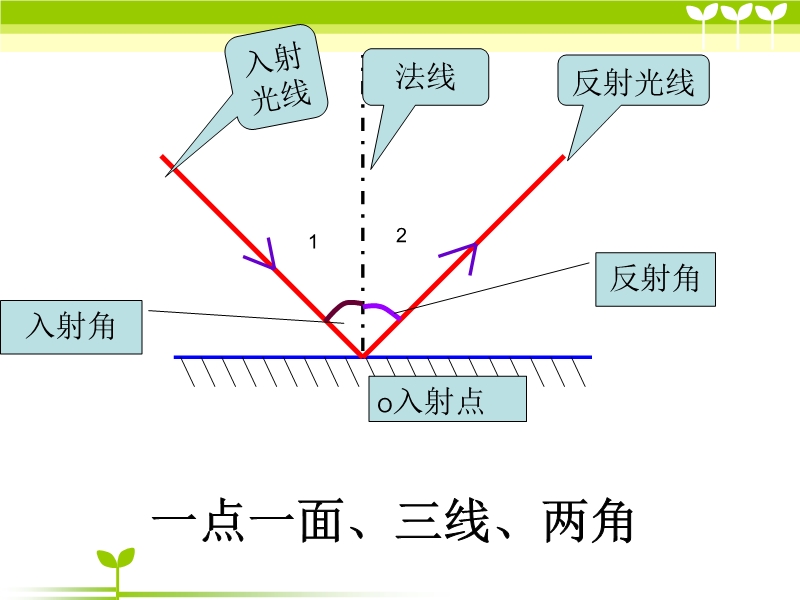 入射光线

法线

反射光线

1

2

反射角

入射角

o入射点

一点一面、三线、两角